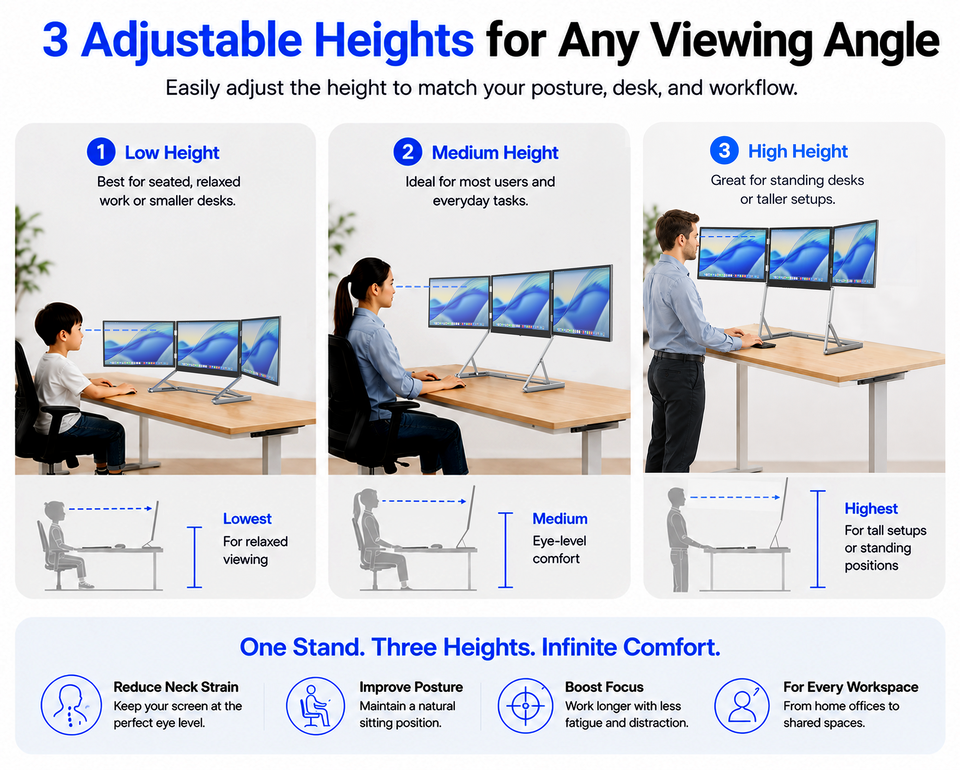 3 Adjustable Heights for Any Viewing Angle

Easily adjust the height to match your posture, desk, and workflow.

1 Low Height
Best for seated, relaxed work or smaller desks.

Lowest
For relaxed viewing

2 Medium Height
Ideal for most users and everyday tasks.

Medium
Eye-level comfort

3 High Height
Great for standing desks or taller setups.

Highest
For tall setups or standing positions

One Stand. Three Heights. Infinite Comfort.

Reduce Neck Strain
Keep your screen at the perfect eye level.

Improve Posture
Maintain a natural sitting position.

Boost Focus
Work longer with less fatigue and distraction.

For Every Workspace
From home offices to shared spaces.